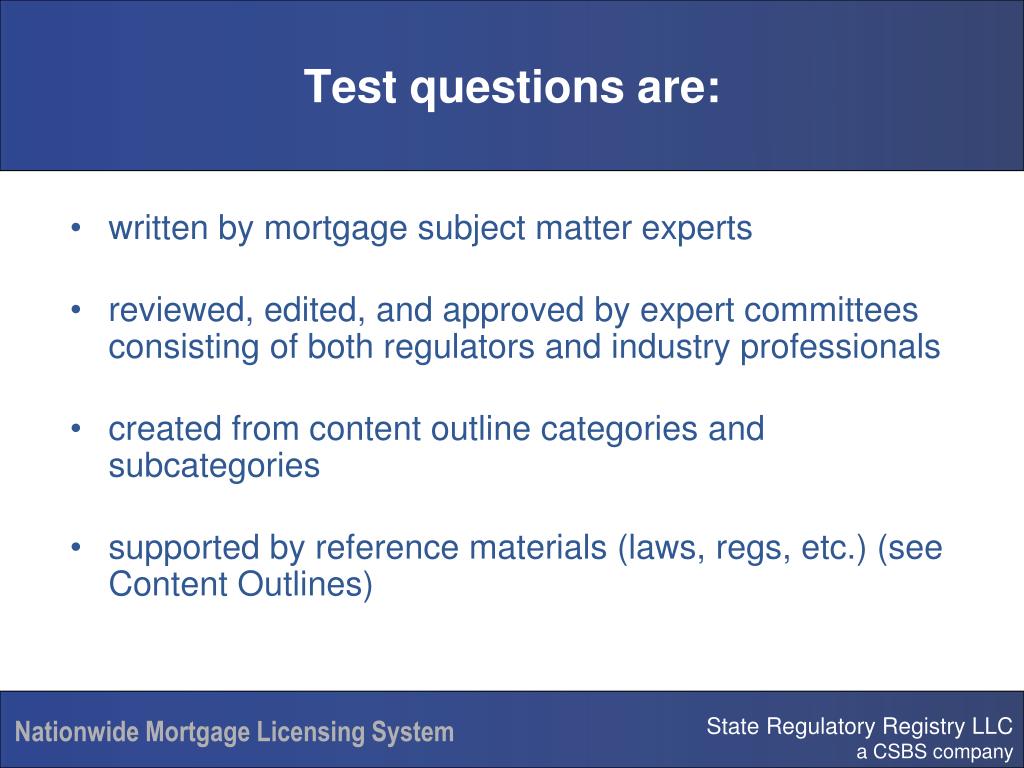 Test questions are:

• written by mortgage subject matter experts

• reviewed, edited, and approved by expert committees consisting of both regulators and industry professionals

• created from content outline categories and subcategories

• supported by reference materials (laws, regs, etc.) (see Content Outlines)

Nationwide Mortgage Licensing System

State Regulatory Registry LLC
a CSBS company